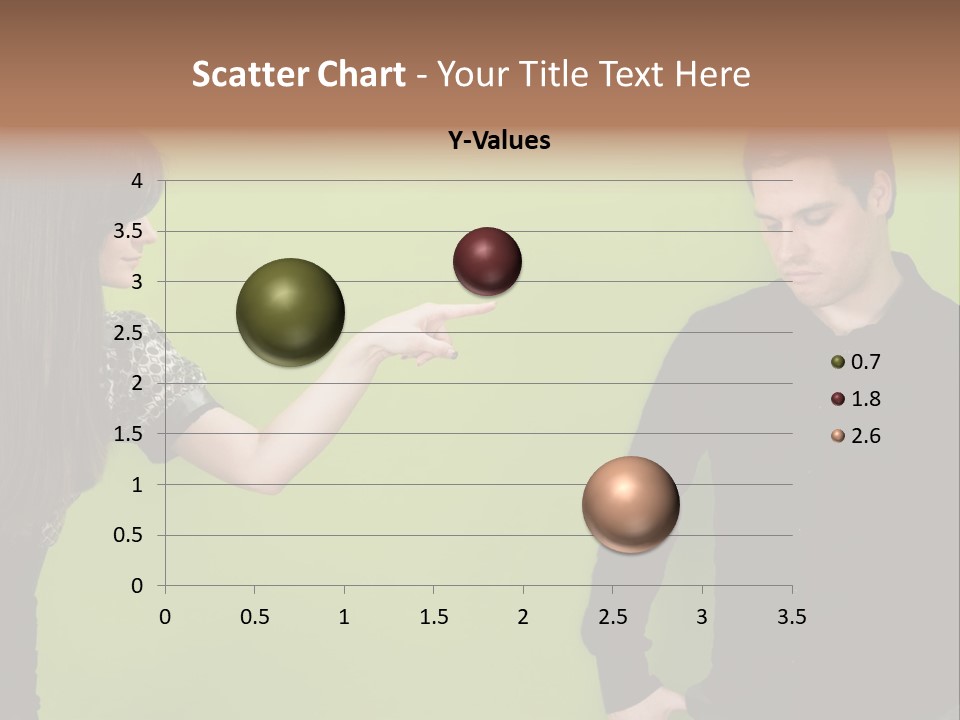 Scatter Chart - Your Title Text Here

Y-Values

4
3.5
3
2.5
2
1.5
1
0.5
0

0 0.5 1 1.5 2 2.5 3 3.5

0.7
1.8
2.6